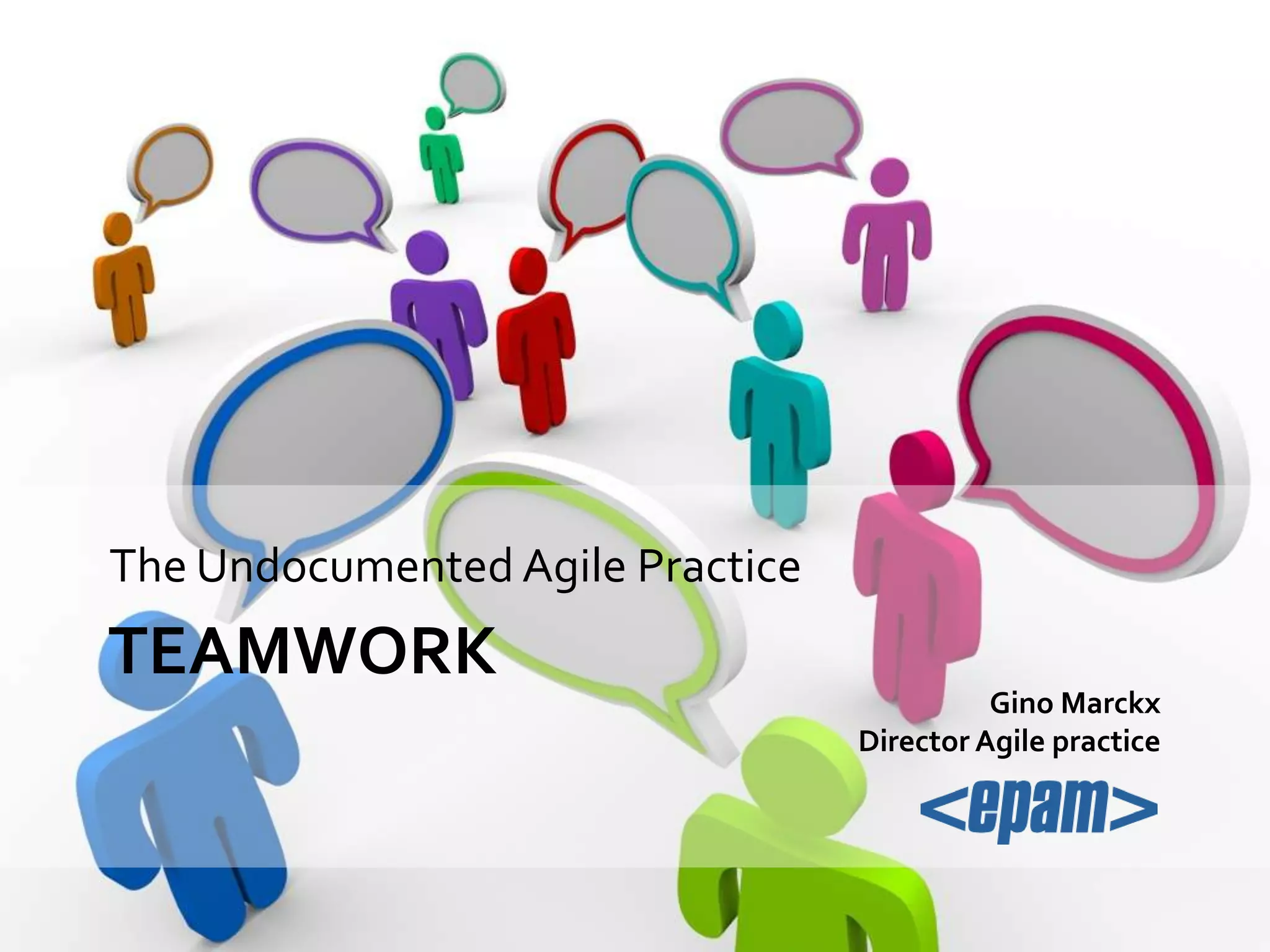 The Undocumented Agile Practice

TEAMWORK

Gino Marckx
Director Agile practice

<epam>